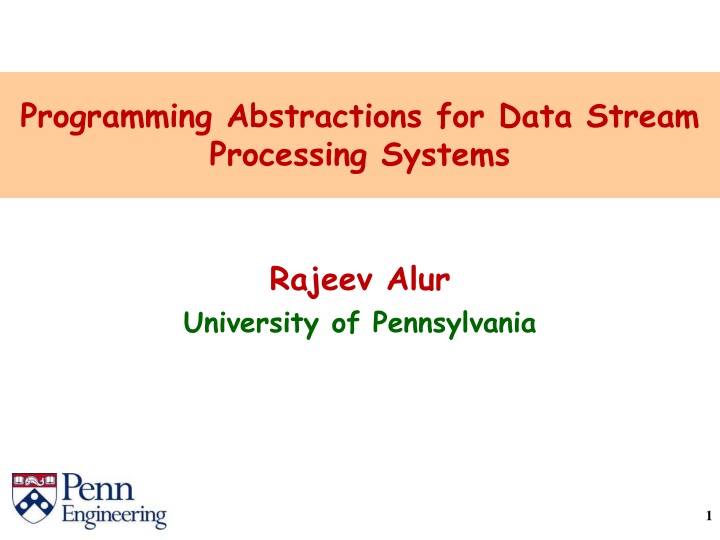 Programming Abstractions for Data Stream Processing Systems

Rajeev Alur

University of Pennsylvania

Penn Engineering

1